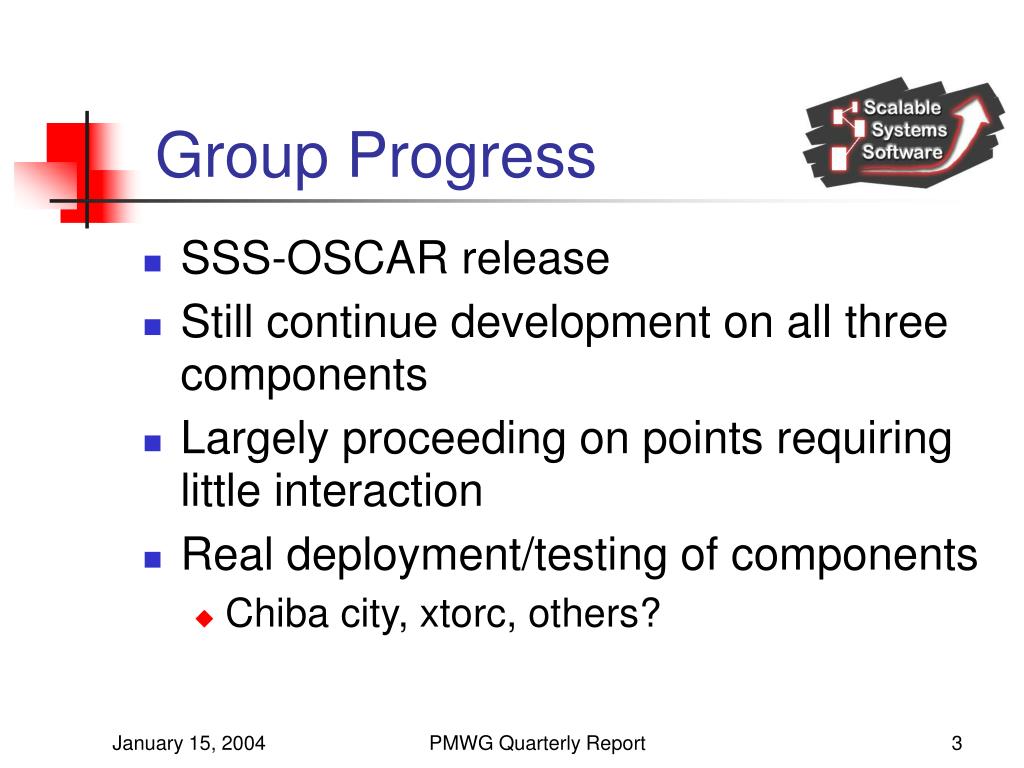 Group Progress

Scalable Systems Software

- SSS-OSCAR release
- Still continue development on all three components
- Largely proceeding on points requiring little interaction
- Real deployment/testing of components
  - Chiba city, xtorc, others?

January 15, 2004

PMWG Quarterly Report

3